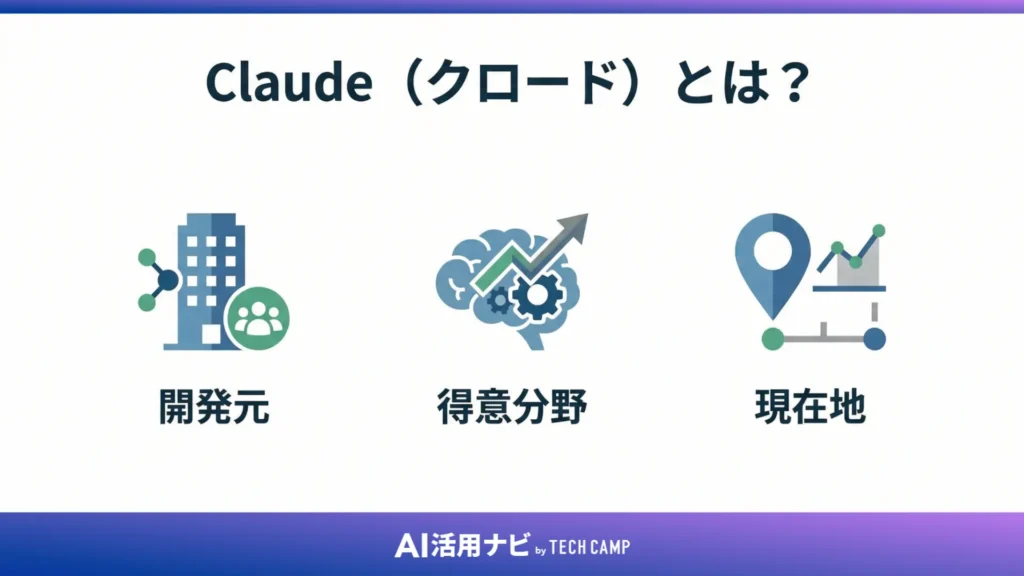 Claude（クロード）とは？

開発元

得意分野

現在地

AI活用ナビ by TECH CAMP